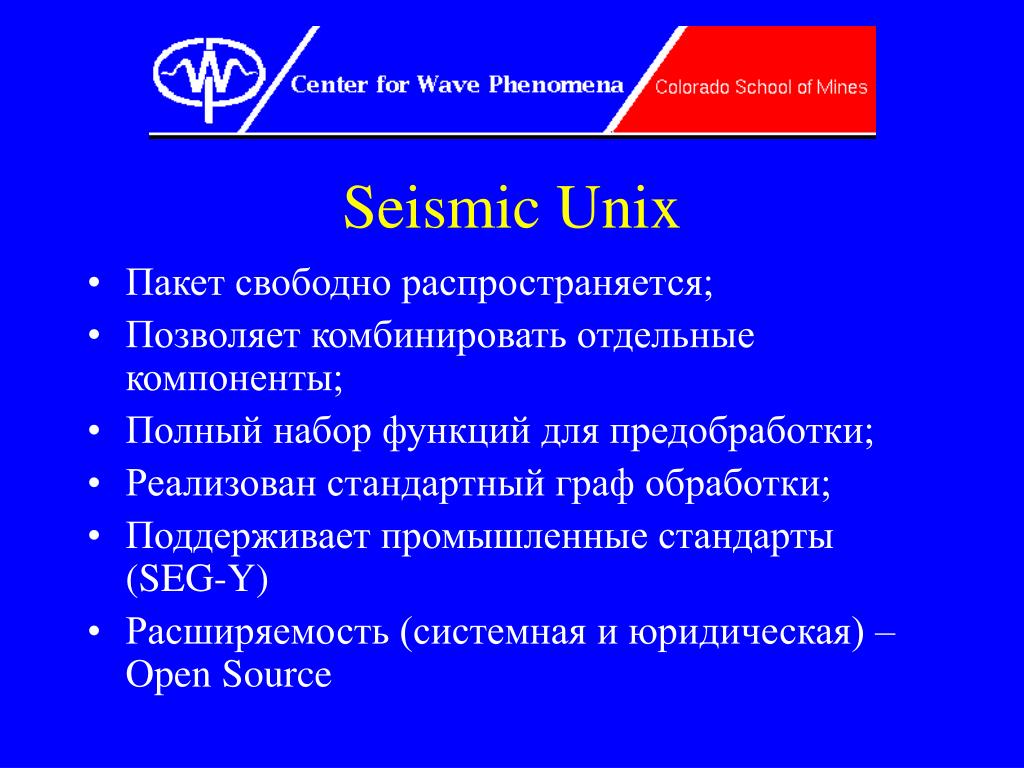 Center for Wave Phenomena
Colorado School of Mines

Seismic Unix

• Пакет свободно распространяется;
• Позволяет комбинировать отдельные компоненты;
• Полный набор функций для предобработки;
• Реализован стандартный граф обработки;
• Поддерживает промышленные стандарты (SEG-Y)
• Расширяемость (системная и юридическая) – Open Source